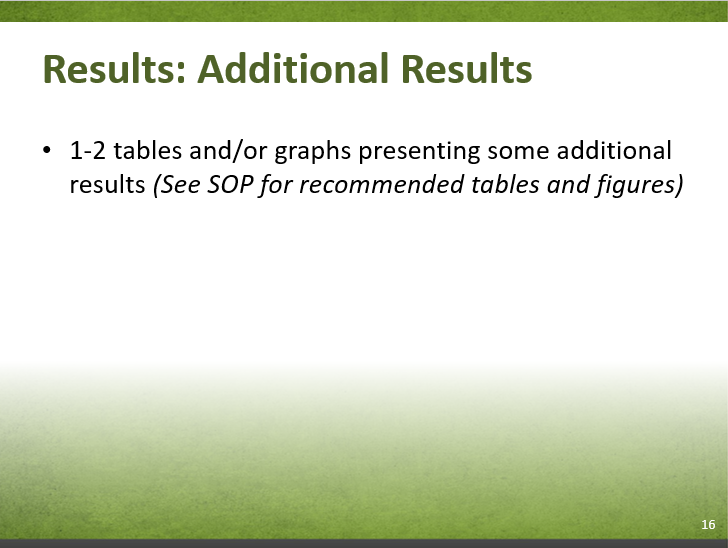 Results: Additional Results

• 1-2 tables and/or graphs presenting some additional results (See SOP for recommended tables and figures)

16